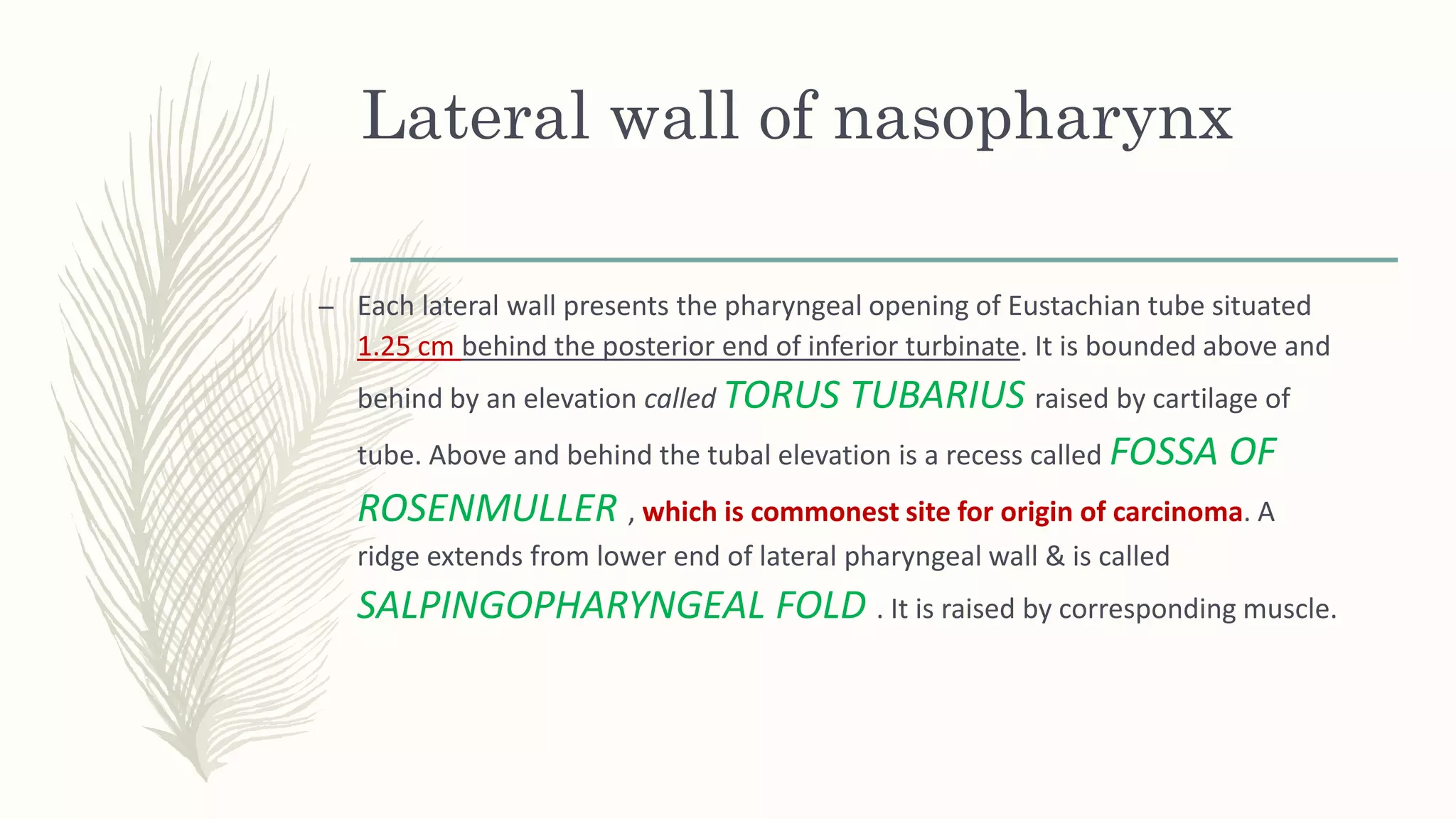 Lateral wall of nasopharynx

– Each lateral wall presents the pharyngeal opening of Eustachian tube situated 1.25 cm behind the posterior end of inferior turbinate. It is bounded above and behind by an elevation called TORUS TUBARIUS raised by cartilage of tube. Above and behind the tubal elevation is a recess called FOSSA OF ROSENMULLER , which is commonest site for origin of carcinoma. A ridge extends from lower end of lateral pharyngeal wall & is called SALPINGOPHARYNGEAL FOLD . It is raised by corresponding muscle.